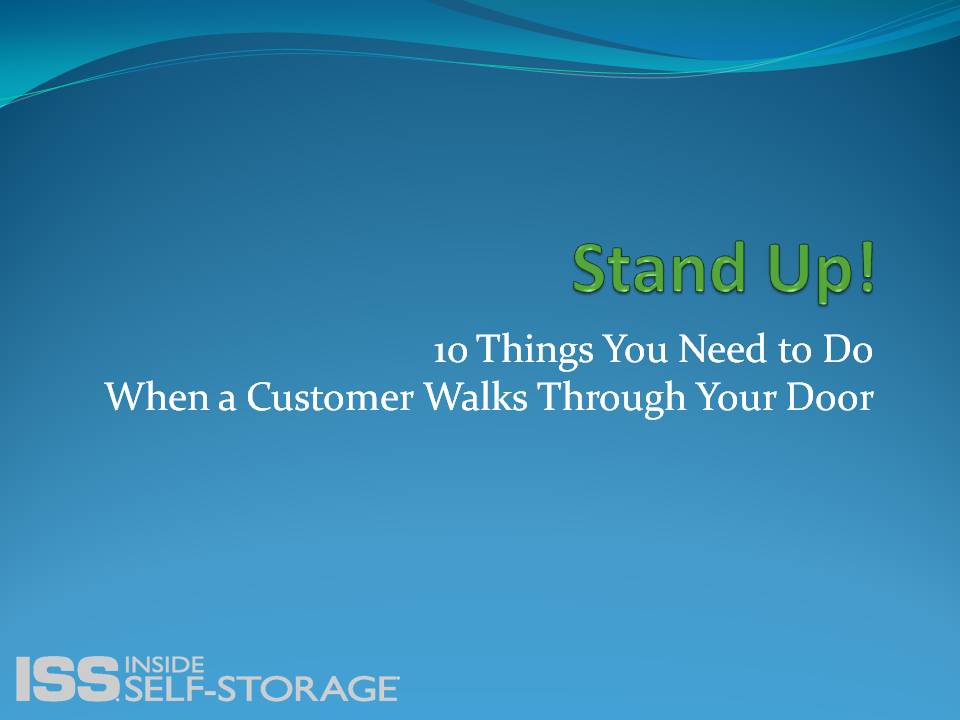 Stand Up!

10 Things You Need to Do
When a Customer Walks Through Your Door

ISS INSIDE SELF-STORAGE